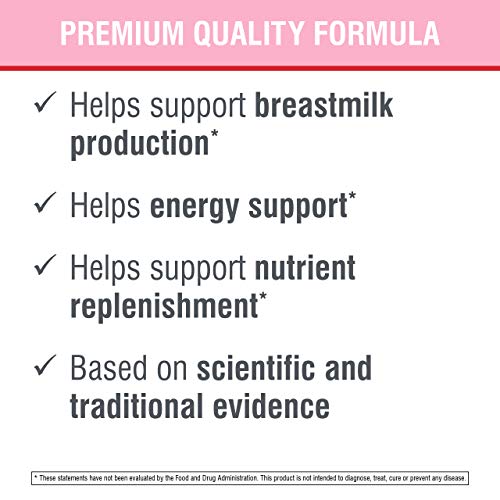 PREMIUM QUALITY FORMULA

✓ Helps support breastmilk production*

✓ Helps energy support*

✓ Helps support nutrient replenishment*

✓ Based on scientific and traditional evidence

* These statements have not been evaluated by the Food and Drug Administration. This product is not intended to diagnose, treat, cure or prevent any disease.